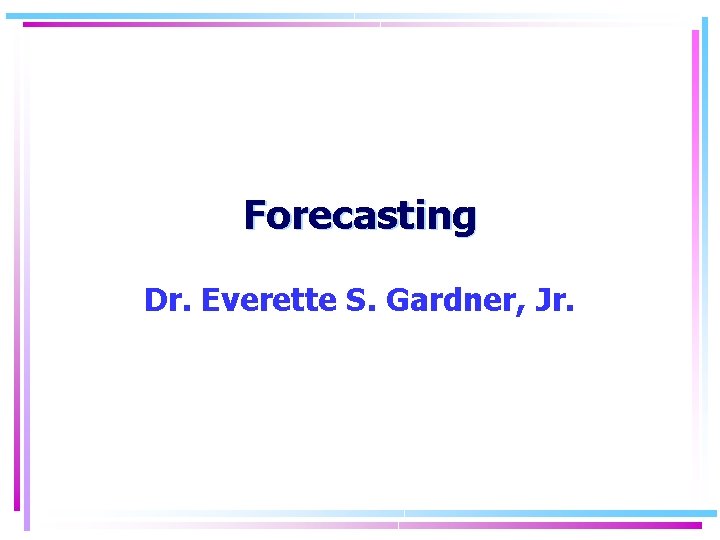 Forecasting

Dr. Everette S. Gardner, Jr.